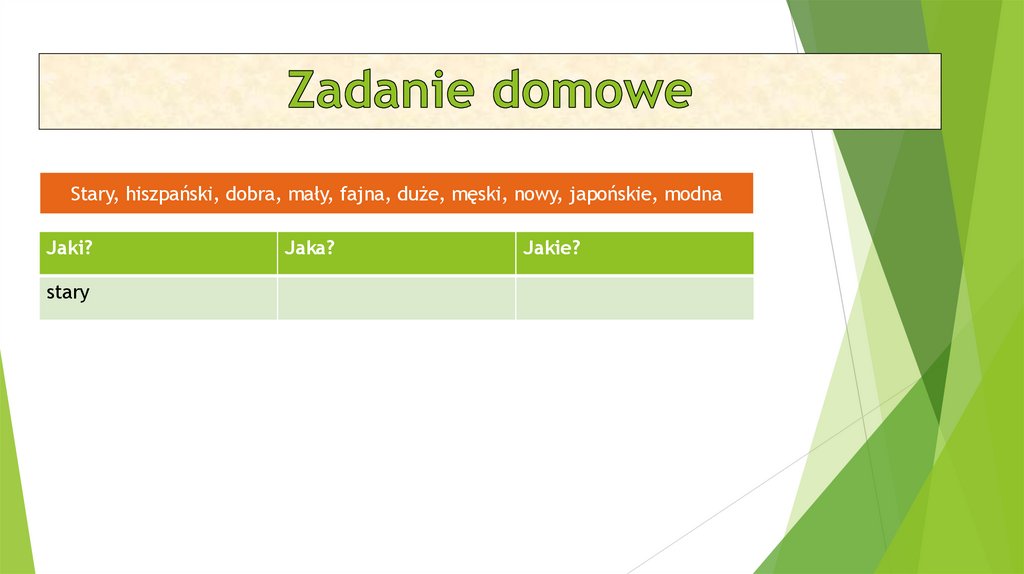 Zadanie domowe

Stary, hiszpański, dobra, mały, fajna, duże, męski, nowy, japońskie, modna

| Jaki? | Jaka? | Jakie? |
|---|---|---|
| stary | | |